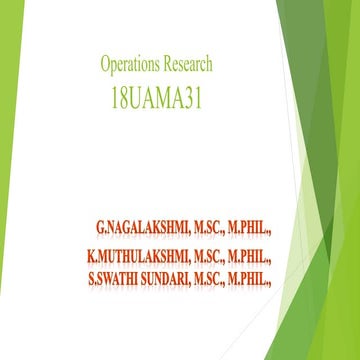 Operations Research
18UAMA31

G.NAGALAKSHMI, M.SC., M.PHIL.,
K.MUTHULAKSHMI, M.SC., M.PHIL.,
S.SWATHI SUNDARI, M.SC., M.PHIL.,